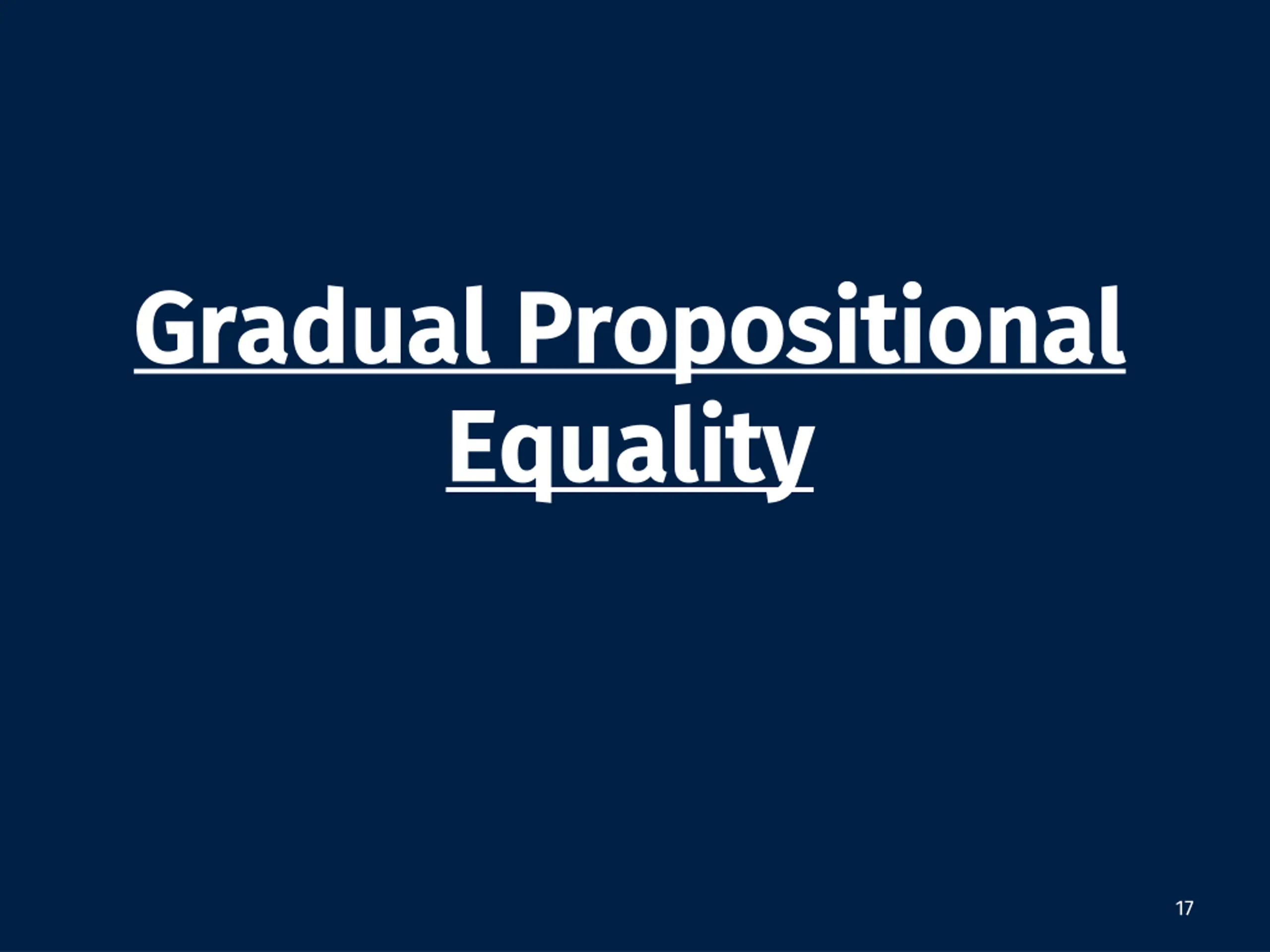 Gradual Propositional Equality

17